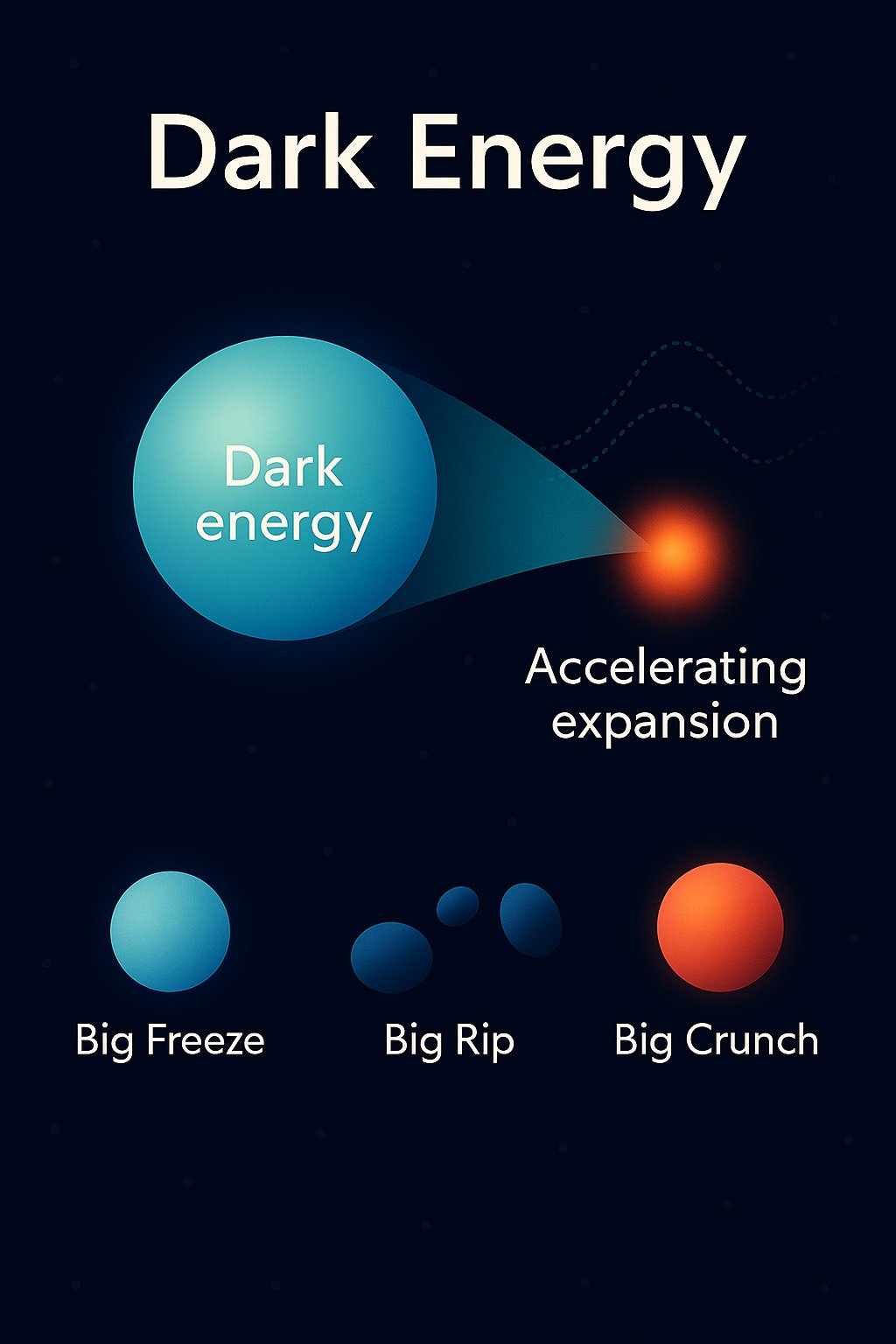 Dark Energy

Dark energy

Accelerating expansion

Big Freeze

Big Rip

Big Crunch